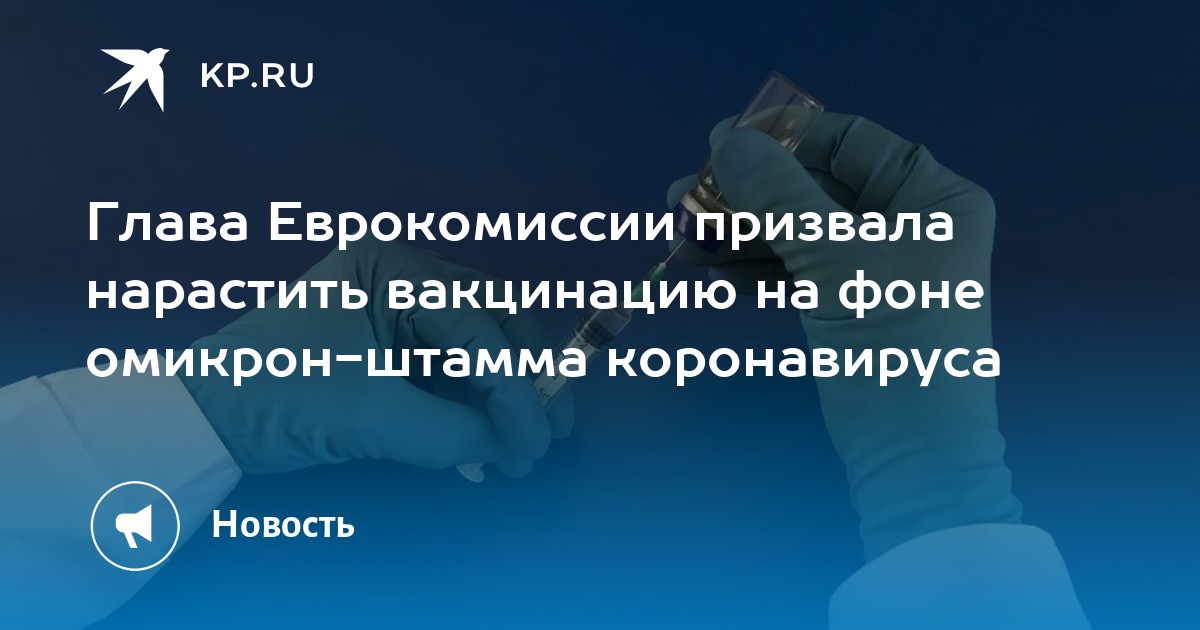 KP.RU

Глава Еврокомиссии призвала нарастить вакцинацию на фоне омикрон-штамма коронавируса

Новость